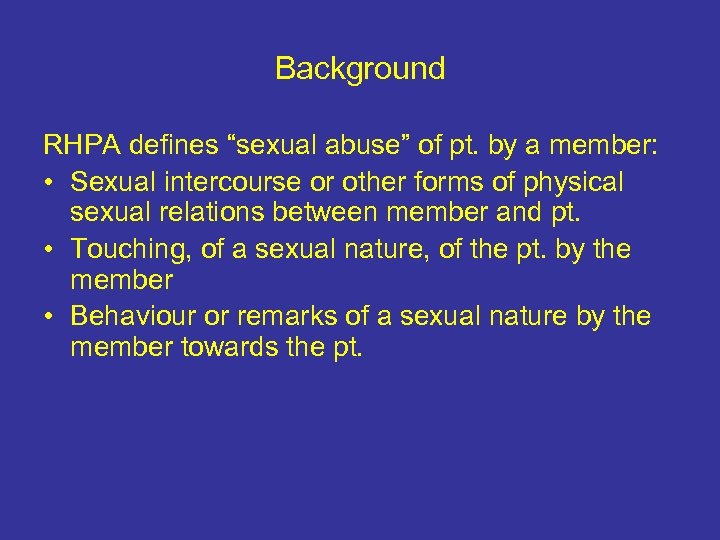 Background

RHPA defines “sexual abuse” of pt. by a member:

• Sexual intercourse or other forms of physical sexual relations between member and pt.
• Touching, of a sexual nature, of the pt. by the member
• Behaviour or remarks of a sexual nature by the member towards the pt.